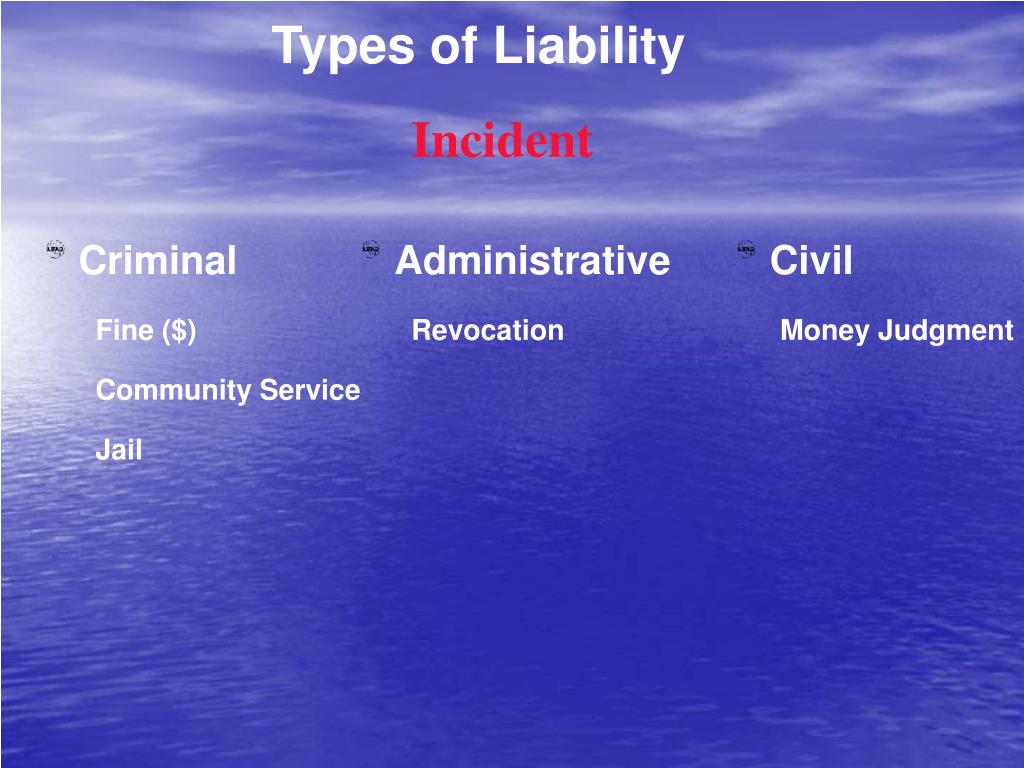 Types of Liability

Incident

Criminal

Fine ($)

Community Service

Jail

Administrative

Revocation

Civil

Money Judgment